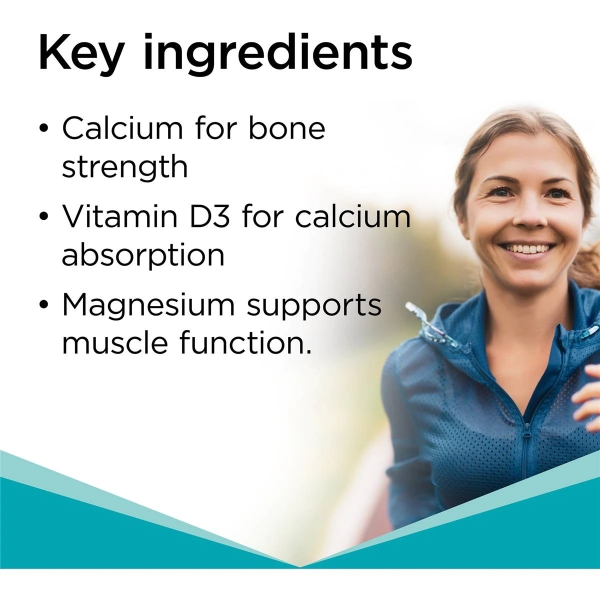 Key ingredients

• Calcium for bone strength

• Vitamin D3 for calcium absorption

• Magnesium supports muscle function.